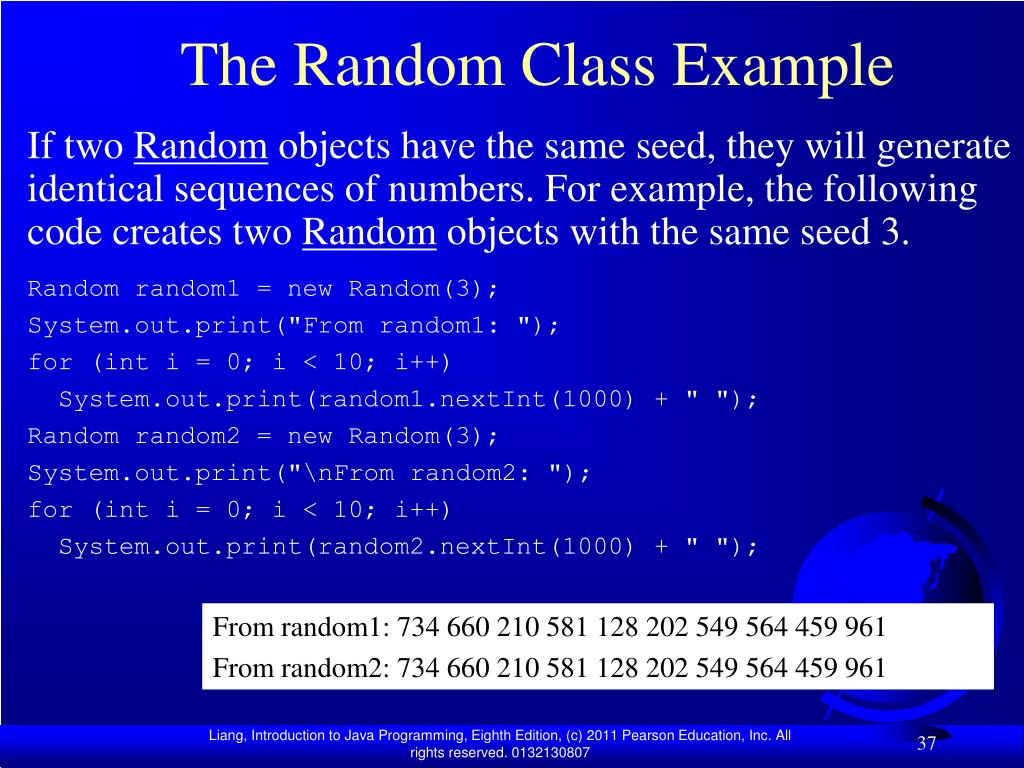 The Random Class Example

If two Random objects have the same seed, they will generate identical sequences of numbers. For example, the following code creates two Random objects with the same seed 3.

Random random1 = new Random(3);
System.out.print("From random1: ");
for (int i = 0; i < 10; i++)
  System.out.print(random1.nextInt(1000) + " ");
Random random2 = new Random(3);
System.out.print("\nFrom random2: ");
for (int i = 0; i < 10; i++)
  System.out.print(random2.nextInt(1000) + " ");

From random1: 734 660 210 581 128 202 549 564 459 961
From random2: 734 660 210 581 128 202 549 564 459 961

Liang, Introduction to Java Programming, Eighth Edition, (c) 2011 Pearson Education, Inc. All rights reserved. 0132130807

37